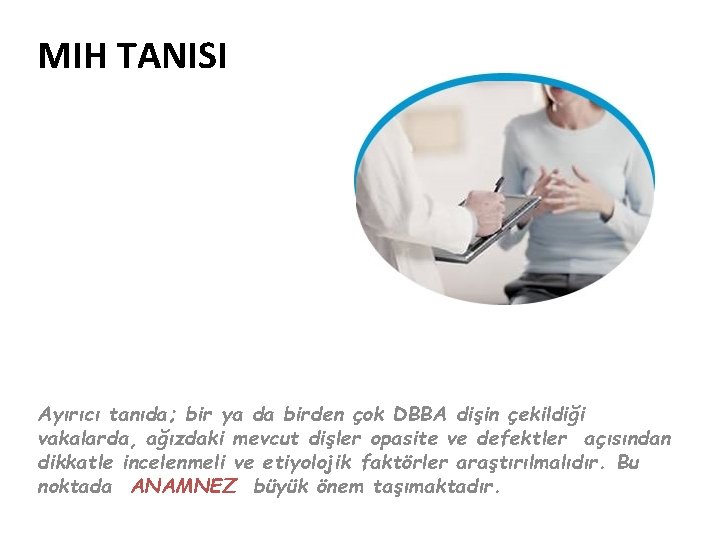 MIH TANISI

Ayırıcı tanıda; bir ya da birden çok DBBA dişin çekildiği vakalarda, ağızdaki mevcut dişler opasite ve defektler açısından dikkatle incelenmeli ve etiyolojik faktörler araştırılmalıdır. Bu noktada ANAMNEZ büyük önem taşımaktadır.